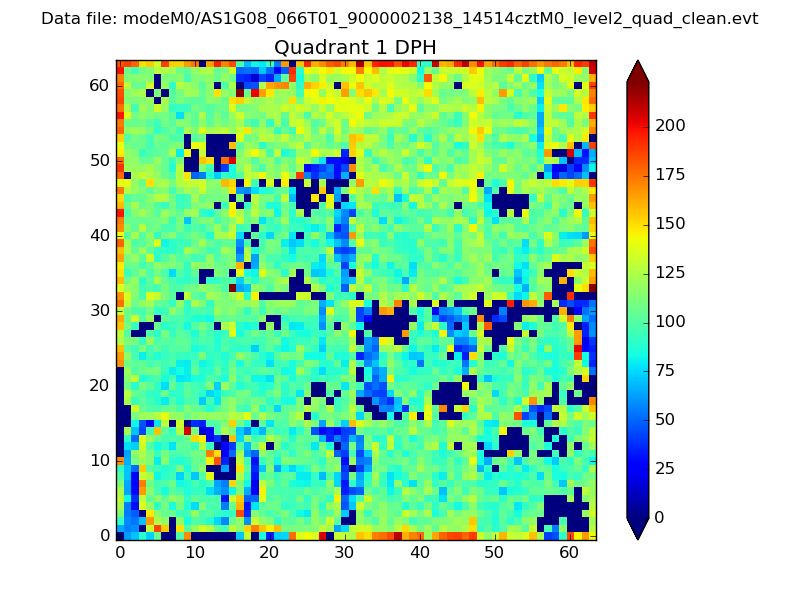 Data file: modeM0/AS1G08_066T01_9000002138_14514cztM0_level2_quad_clean.evt

Quadrant 1 DPH

60
50
40
30
20
10
0

0 10 20 30 40 50 60

200
175
150
125
100
75
50
25
0